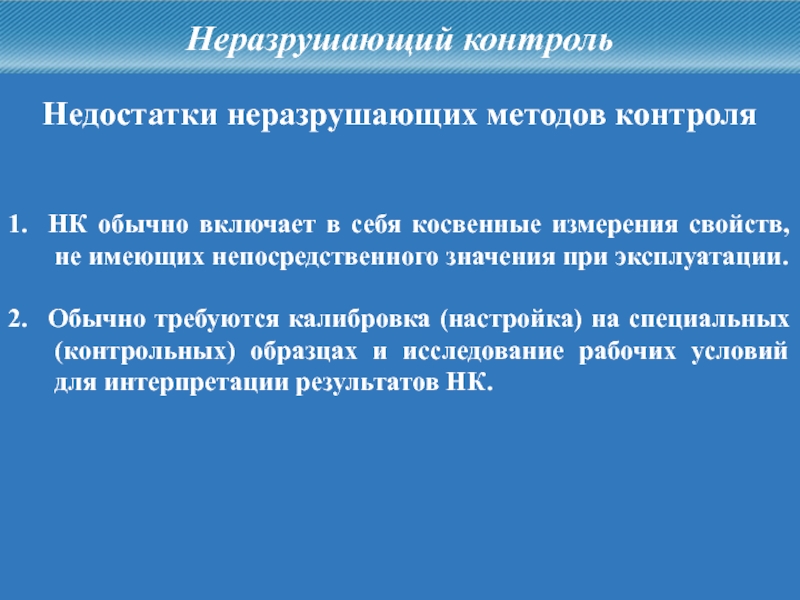 Неразрушающий контроль

Недостатки неразрушающих методов контроля

1. НК обычно включает в себя косвенные измерения свойств, не имеющих непосредственного значения при эксплуатации.

2. Обычно требуются калибровка (настройка) на специальных (контрольных) образцах и исследование рабочих условий для интерпретации результатов НК.